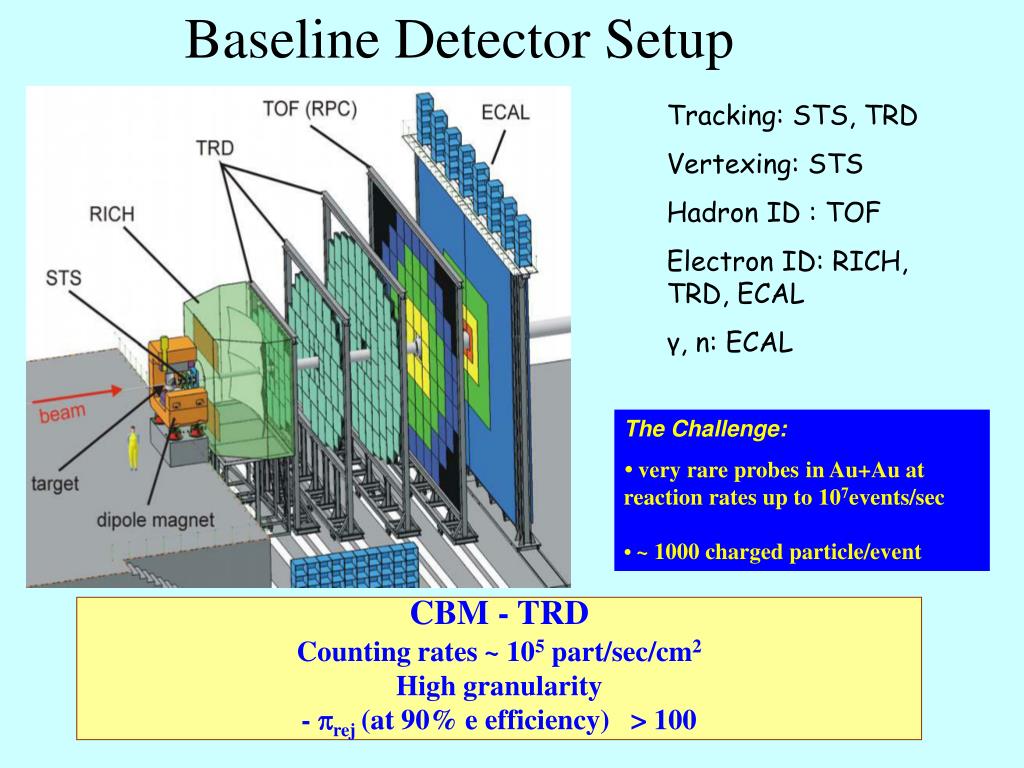 Baseline Detector Setup

TOF (RPC)
ECAL
TRD
RICH
STS
beam
target
dipole magnet

Tracking: STS, TRD

Vertexing: STS

Hadron ID : TOF

Electron ID: RICH, TRD, ECAL

γ, n: ECAL

The Challenge:

• very rare probes in Au+Au at reaction rates up to $10^7$events/sec

• ~ 1000 charged particle/event

CBM - TRD
Counting rates ~ $10^5$ part/sec/cm$^2$
High granularity
- $\pi_{rej}$ (at 90% e efficiency) > 100